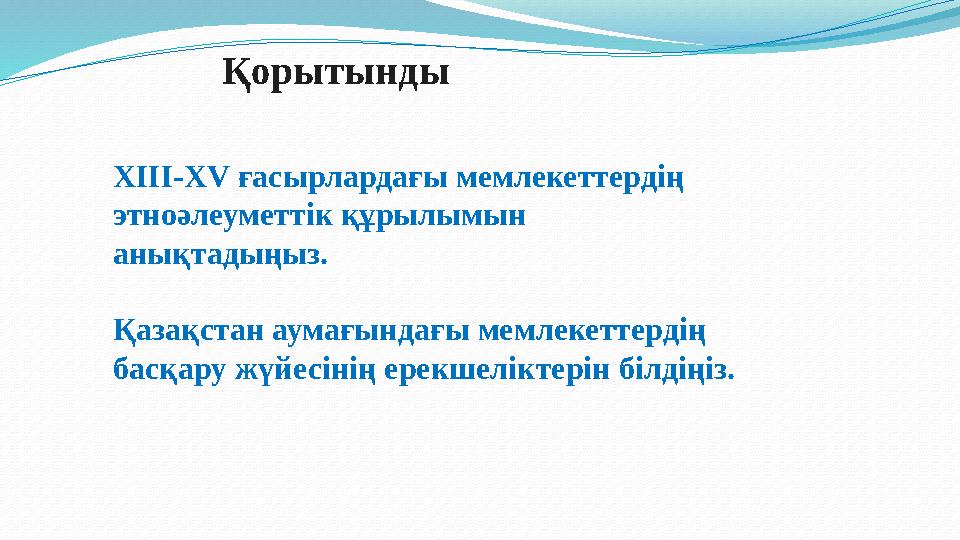 Қорытынды

XIII-XV ғасырлардағы мемлекеттердің этноәлеуметтік құрылымын анықтадыңыз.

Қазақстан аумағындағы мемлекеттердің басқару жүйесінің ерекшеліктерін білдіңіз.